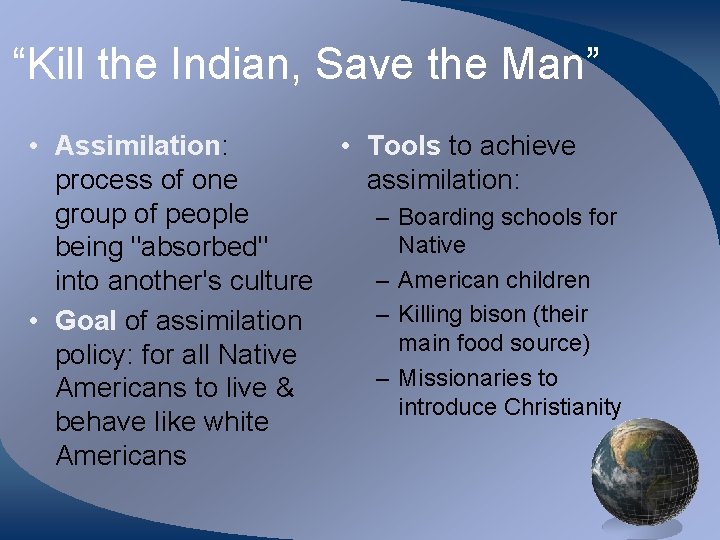 “Kill the Indian, Save the Man”

• Assimilation: process of one group of people being "absorbed" into another's culture

• Goal of assimilation policy: for all Native Americans to live & behave like white Americans

• Tools to achieve assimilation:
– Boarding schools for Native
– American children
– Killing bison (their main food source)
– Missionaries to introduce Christianity